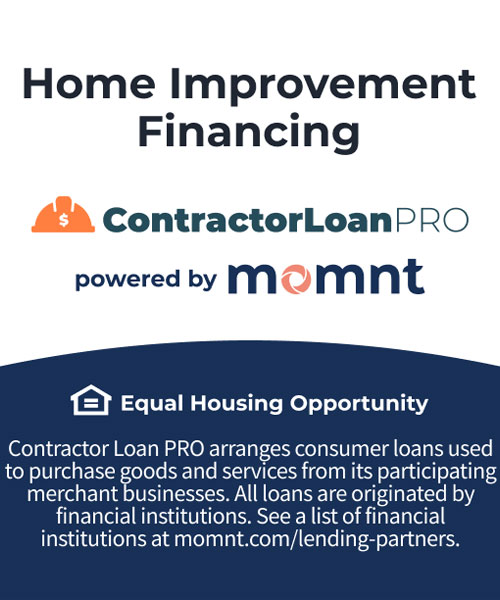 Home Improvement Financing

$

ContractorLoanPRO

powered by momnt

Equal Housing Opportunity

Contractor Loan PRO arranges consumer loans used to purchase goods and services from its participating merchant businesses. All loans are originated by financial institutions. See a list of financial institutions at momnt.com/lending-partners.